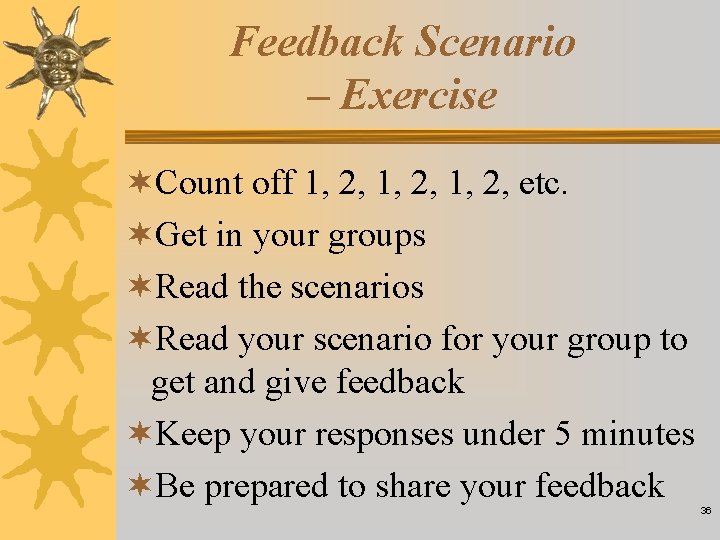 Feedback Scenario – Exercise

✶Count off 1, 2, 1, 2, 1, 2, etc.

✶Get in your groups

✶Read the scenarios

✶Read your scenario for your group to get and give feedback

✶Keep your responses under 5 minutes

✶Be prepared to share your feedback

36